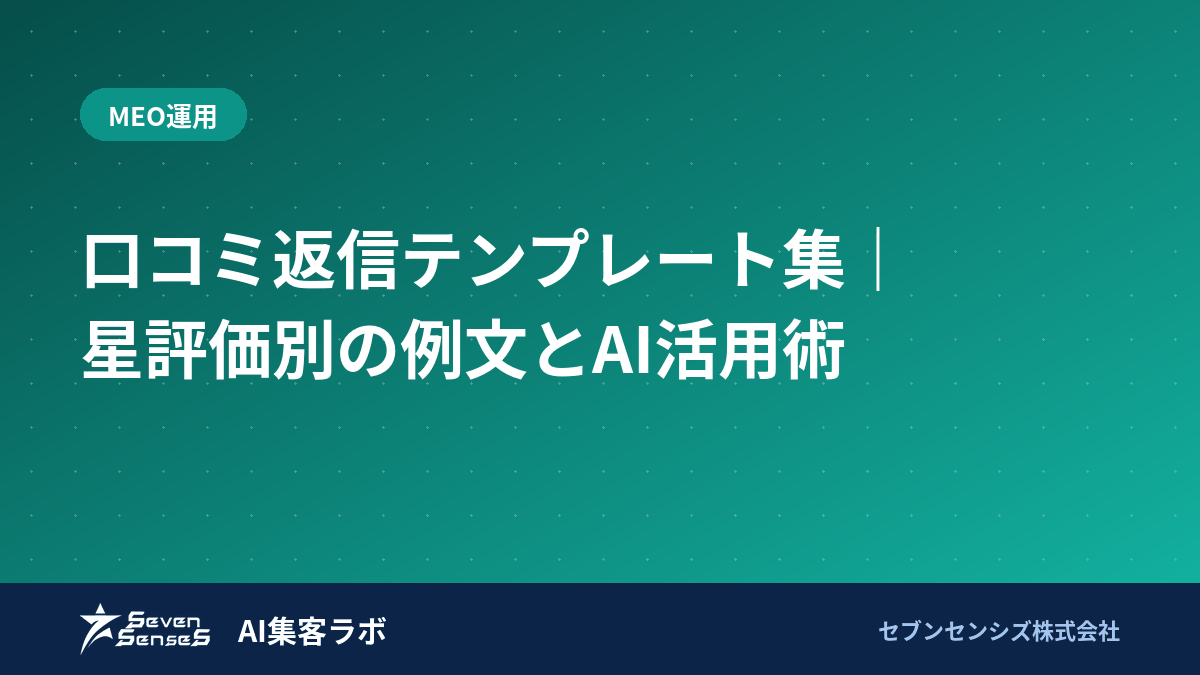 MEO運用

口コミ返信テンプレート集｜星評価別の例文とAI活用術

Seven SenseS AI集客ラボ

セブンセンシズ株式会社